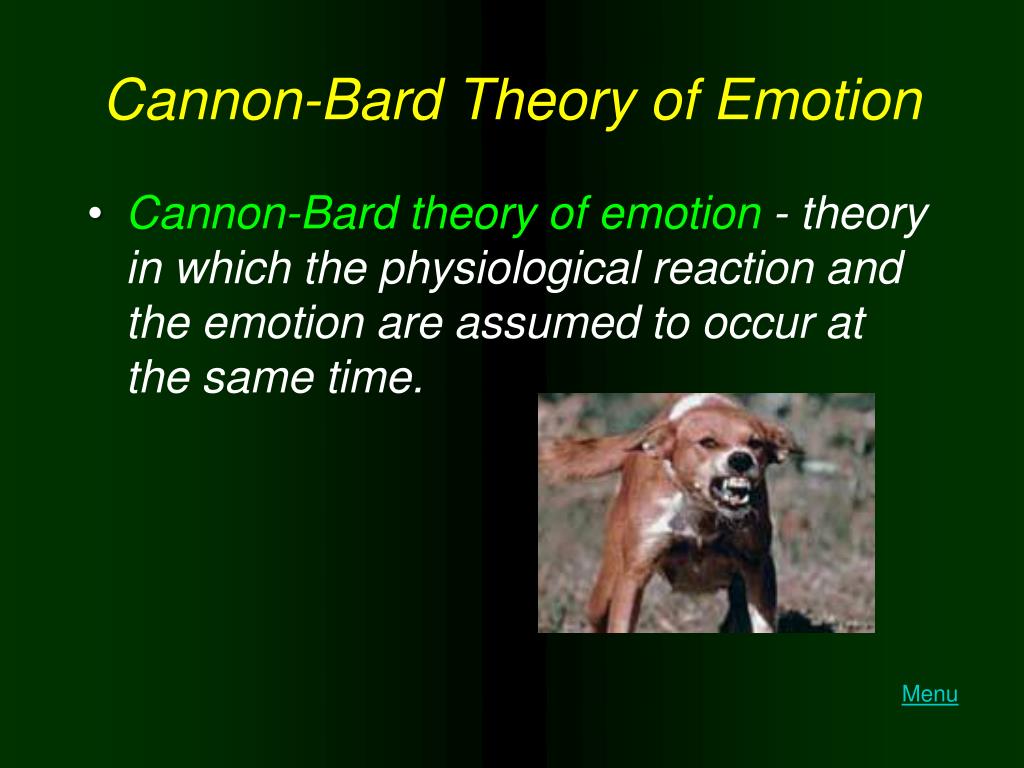 Cannon-Bard Theory of Emotion

• Cannon-Bard theory of emotion - theory in which the physiological reaction and the emotion are assumed to occur at the same time.

Menu